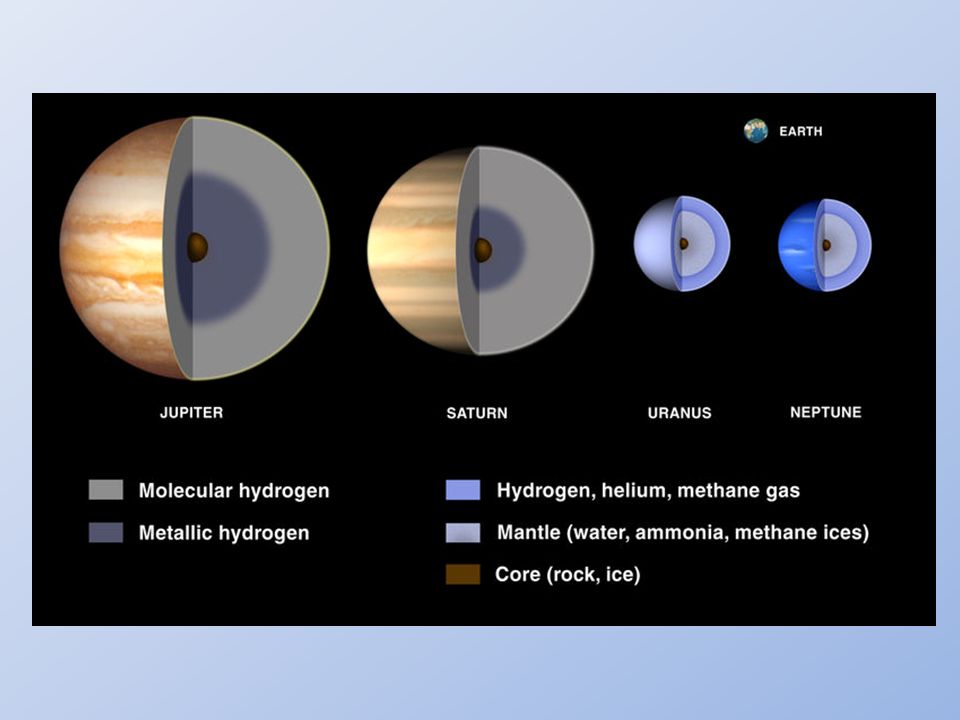 EARTH

JUPITER

SATURN

URANUS

NEPTUNE

Molecular hydrogen

Metallic hydrogen

Hydrogen, helium, methane gas

Mantle (water, ammonia, methane ices)

Core (rock, ice)